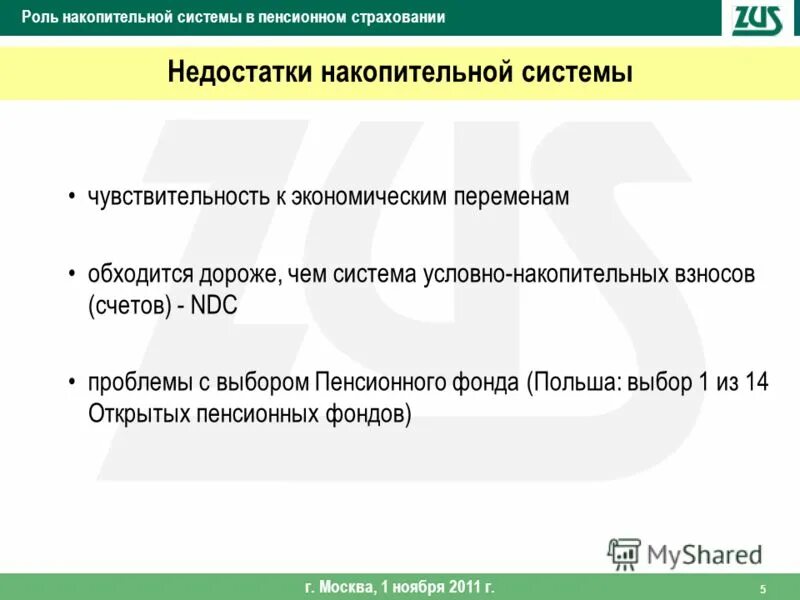 Роль накопительной системы в пенсионном страховании

ZUS

Недостатки накопительной системы

• чувствительность к экономическим переменам

• обходится дороже, чем система условно-накопительных взносов (счетов) - NDC

• проблемы с выбором Пенсионного фонда (Польша: выбор 1 из 14 Открытых пенсионных фондов)

MyShared

г. Москва, 1 ноября 2011 г.

5